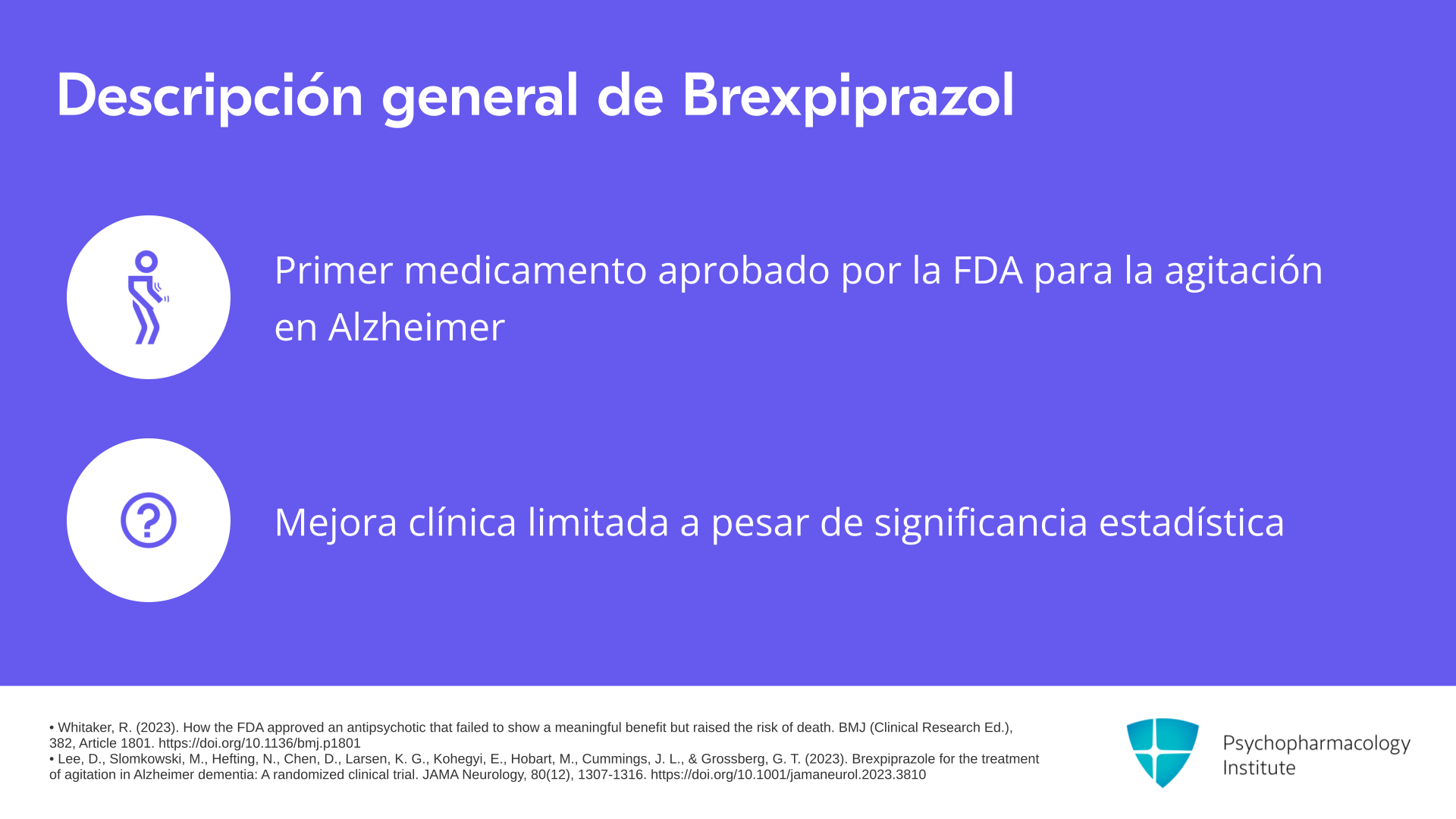 Descripción general de Brexpiprazol

Primer medicamento aprobado por la FDA para la agitación en Alzheimer

Mejora clínica limitada a pesar de significancia estadística

• Whitaker, R. (2023). How the FDA approved an antipsychotic that failed to show a meaningful benefit but raised the risk of death. BMJ (Clinical Research Ed.), 382, Article 1801. https://doi.org/10.1136/bmj.p1801
• Lee, D., Slomkowski, M., Hefting, N., Chen, D., Larsen, K. G., Kohegyi, E., Hobart, M., Cummings, J. L., & Grossberg, G. T. (2023). Brexpiprazole for the treatment of agitation in Alzheimer dementia: A randomized clinical trial. JAMA Neurology, 80(12), 1307-1316. https://doi.org/10.1001/jamaneurol.2023.3810

Psychopharmacology Institute